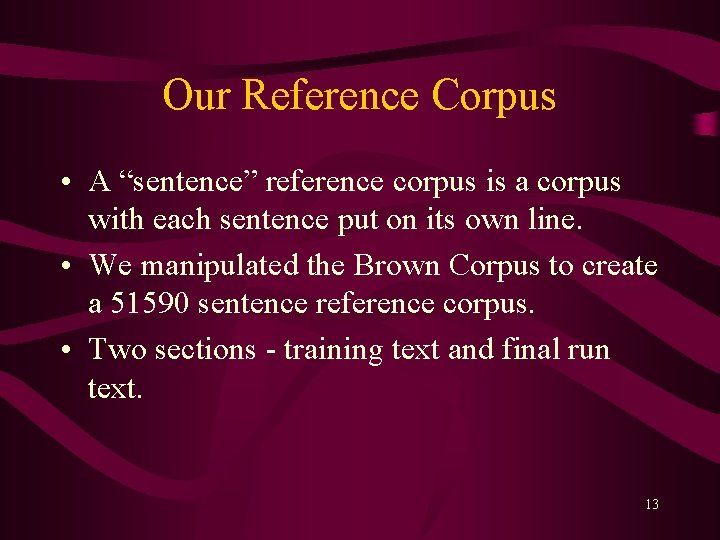 Our Reference Corpus

• A “sentence” reference corpus is a corpus with each sentence put on its own line.
• We manipulated the Brown Corpus to create a 51590 sentence reference corpus.
• Two sections - training text and final run text.

13